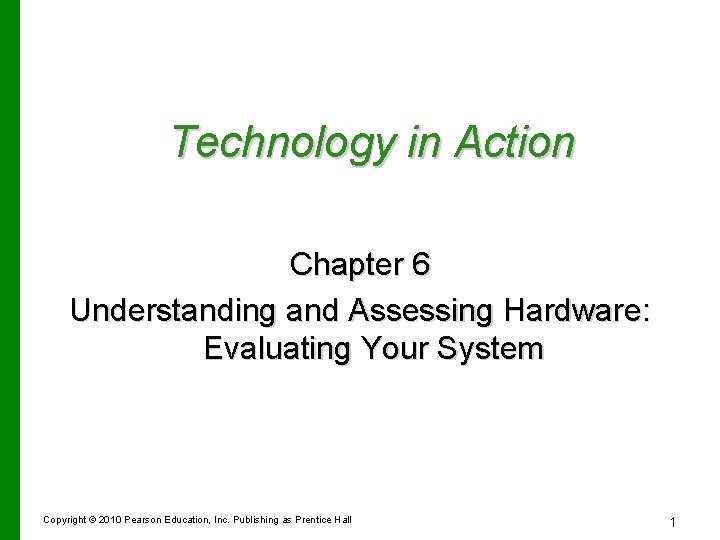 Technology in Action

Chapter 6
Understanding and Assessing Hardware: Evaluating Your System

Copyright © 2010 Pearson Education, Inc. Publishing as Prentice Hall

1